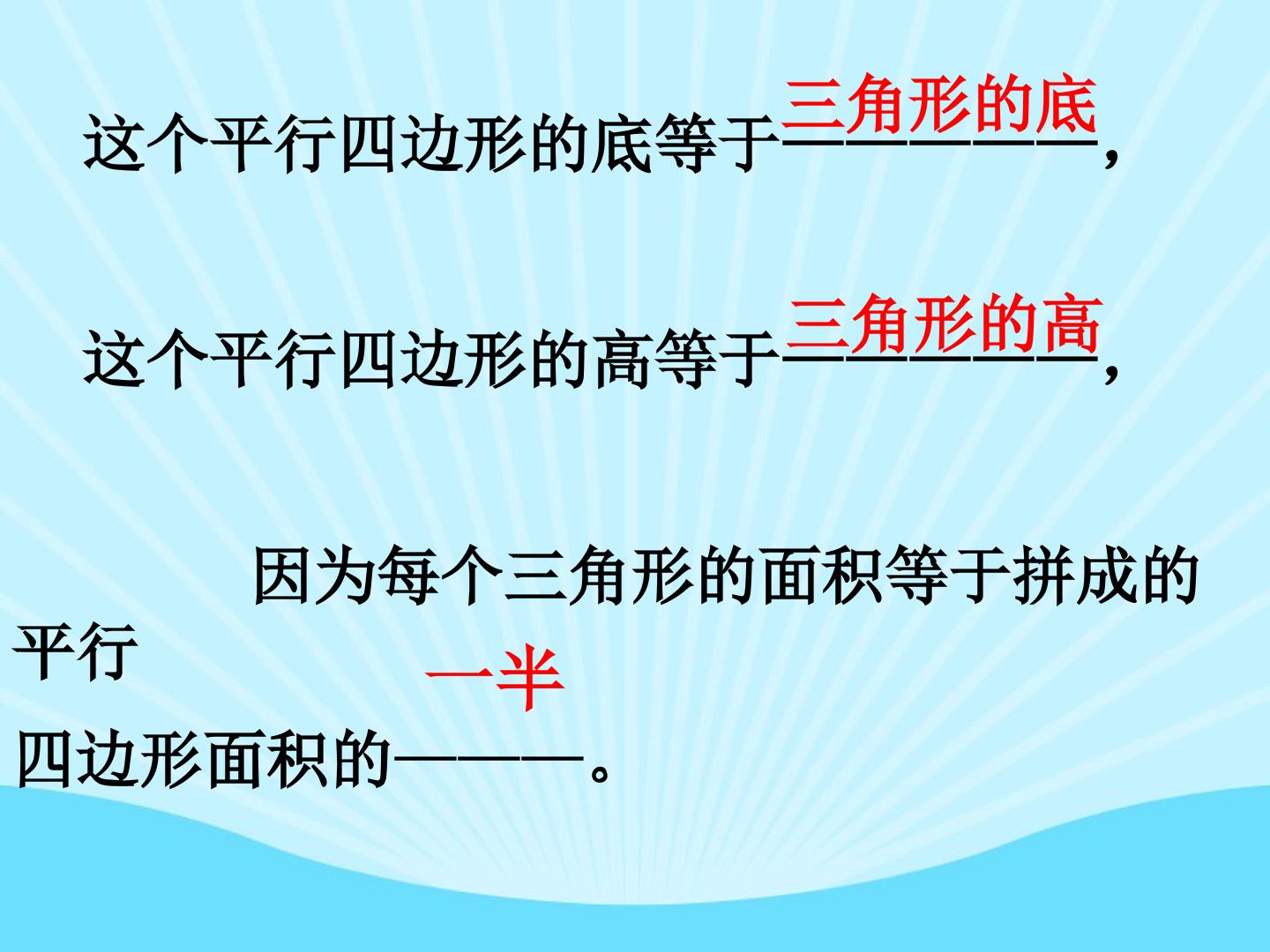 这个平行四边形的底等于三角形的底，

这个平行四边形的高等于三角形的高，

因为每个三角形的面积等于拼成的平行四边形面积的一半。